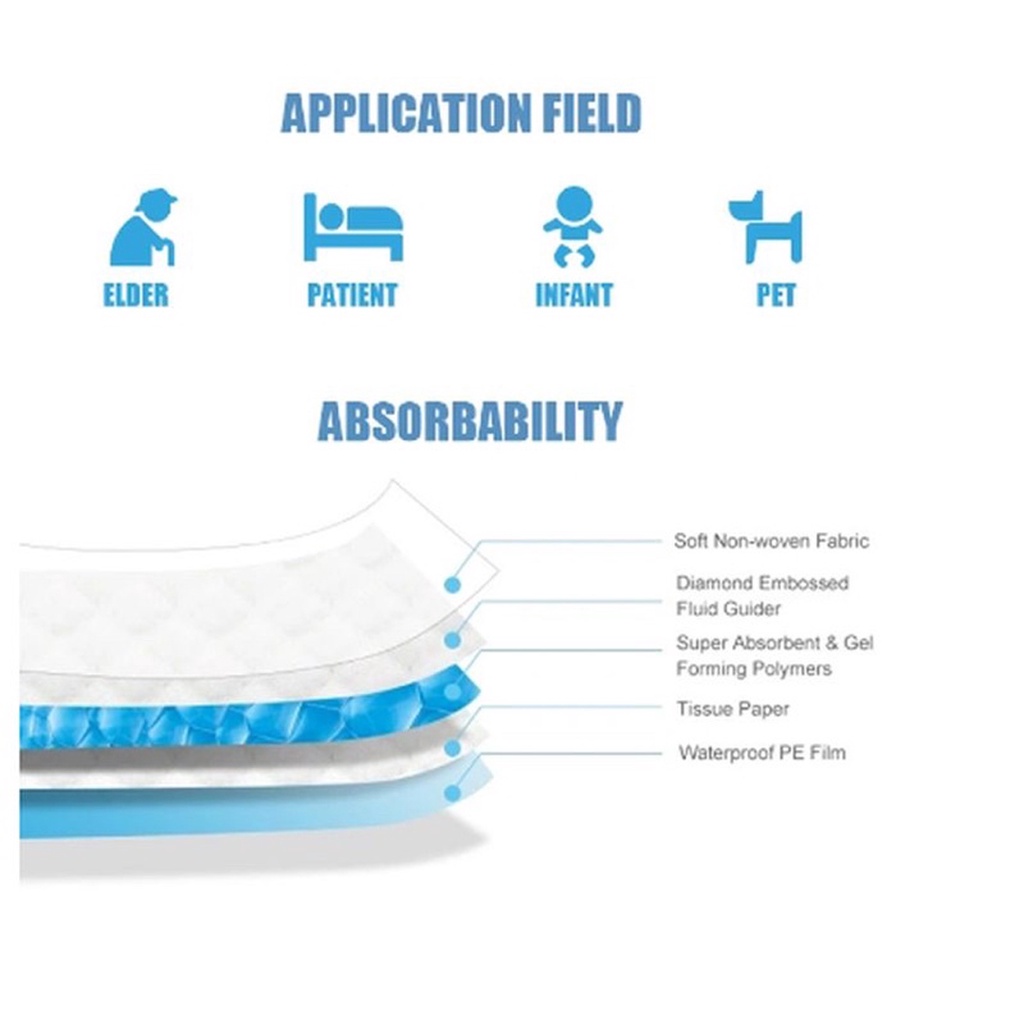 APPLICATION FIELD

ELDER

PATIENT

INFANT

PET

ABSORBABILITY

Soft Non-woven Fabric

Diamond Embossed Fluid Guider

Super Absorbent & Gel Forming Polymers

Tissue Paper

Waterproof PE Film